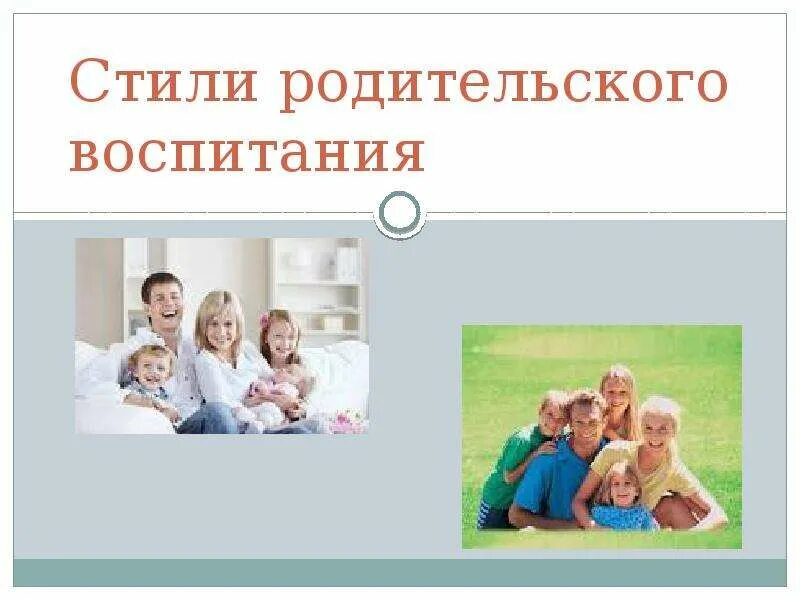 Стили родительского воспитания